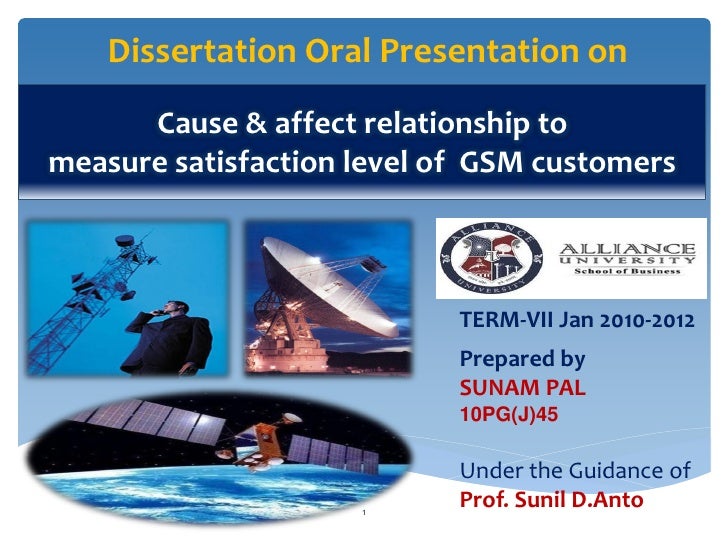 Dissertation Oral Presentation on

Cause & affect relationship to measure satisfaction level of GSM customers

ALLIANCE UNIVERSITY

ALLIANCE UNIVERSITY School of Business

TERM-VII Jan 2010-2012

Prepared by
SUNAM PAL
10PG(J)45

Under the Guidance of
Prof. Sunil D.Anto

1